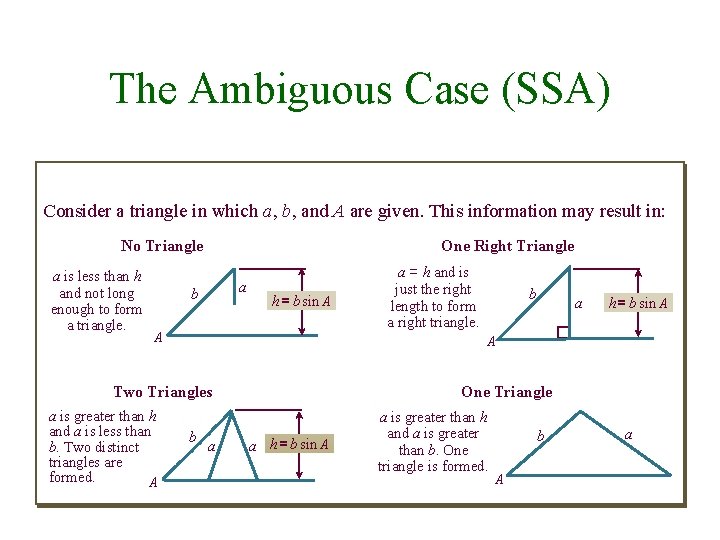 The Ambiguous Case (SSA)

Consider a triangle in which $a$, $b$, and $A$ are given. This information may result in:

No Triangle

$a$ is less than $h$ and not long enough to form a triangle.

$b$

$a$

$h = b \sin A$

$A$

One Right Triangle

$a = h$ and is just the right length to form a right triangle.

$b$

$a$

$h = b \sin A$

$A$

Two Triangles

$a$ is greater than $h$ and $a$ is less than $b$. Two distinct triangles are formed.

$b$

$a$

$a$

$h = b \sin A$

$A$

One Triangle

$a$ is greater than $h$ and $a$ is greater than $b$. One triangle is formed.

$b$

$a$

$A$